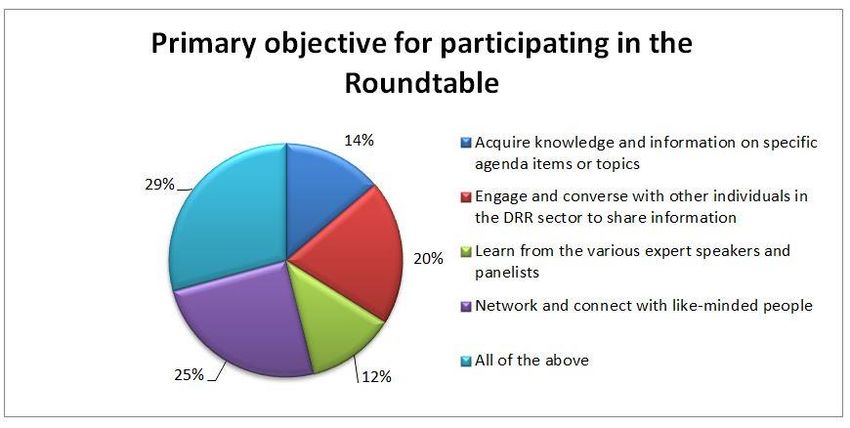 Primary objective for participating in the Roundtable

14%
20%
12%
25%
29%

Acquire knowledge and information on specific agenda items or topics

Engage and converse with other individuals in the DRR sector to share information

Learn from the various expert speakers and panelists

Network and connect with like-minded people

All of the above